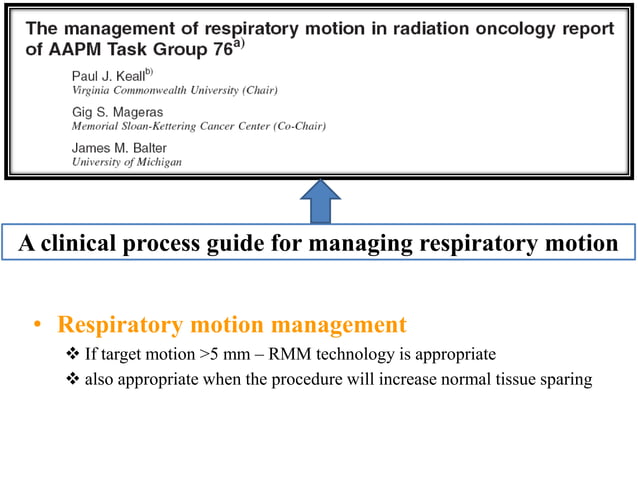 The management of respiratory motion in radiation oncology report of AAPM Task Group 76$^{a)}$

Paul J. Keall$^{b)}$
Virginia Commonwealth University (Chair)

Gig S. Mageras
Memorial Sloan-Kettering Cancer Center (Co-Chair)

James M. Balter
University of Michigan

A clinical process guide for managing respiratory motion

• Respiratory motion management
❖ If target motion >5 mm – RMM technology is appropriate
❖ also appropriate when the procedure will increase normal tissue sparing